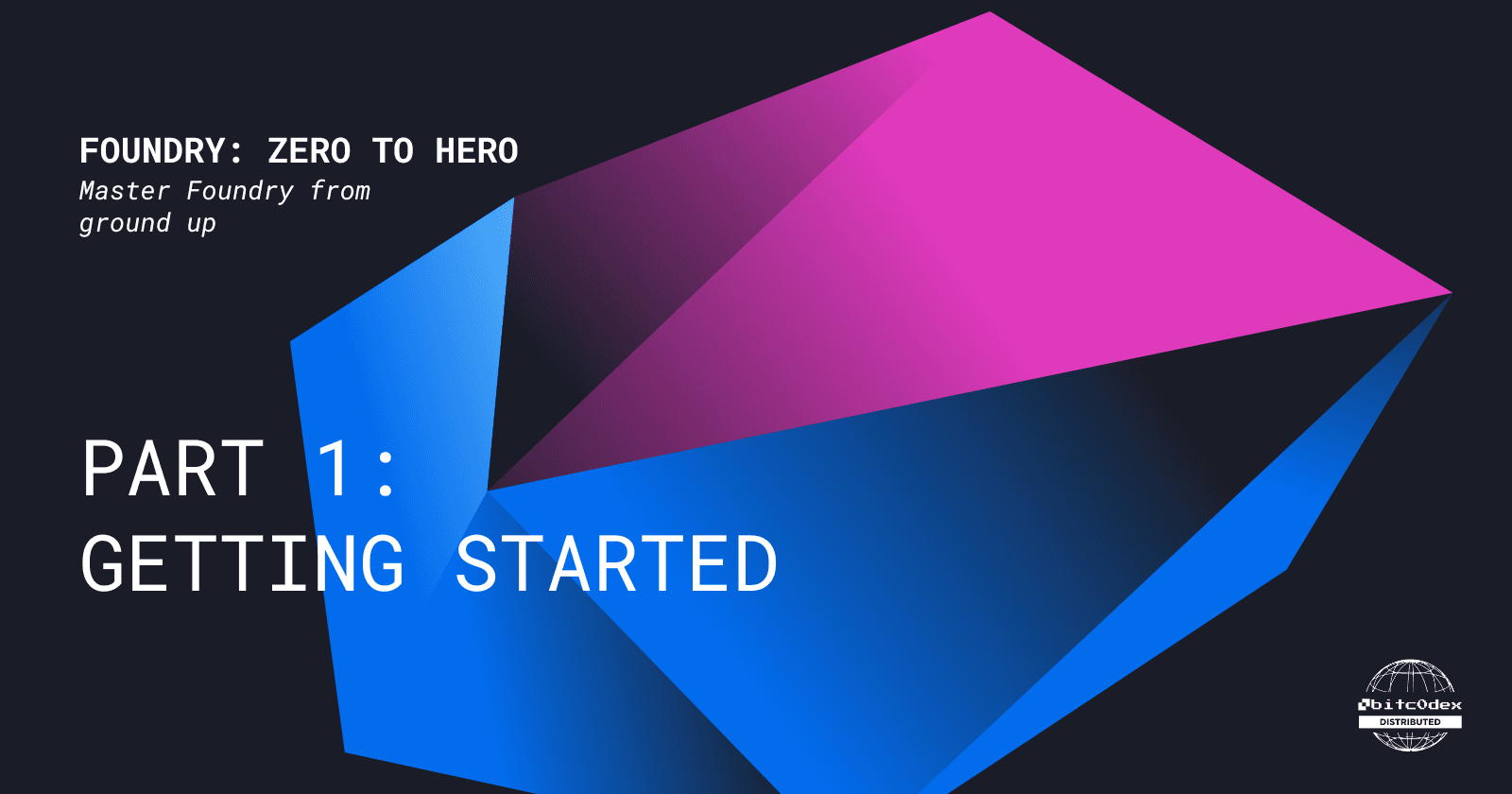 FOUNDRY: ZERO TO HERO
Master Foundry from ground up

PART 1:
GETTING STARTED

bitc0dex
DISTRIBUTED